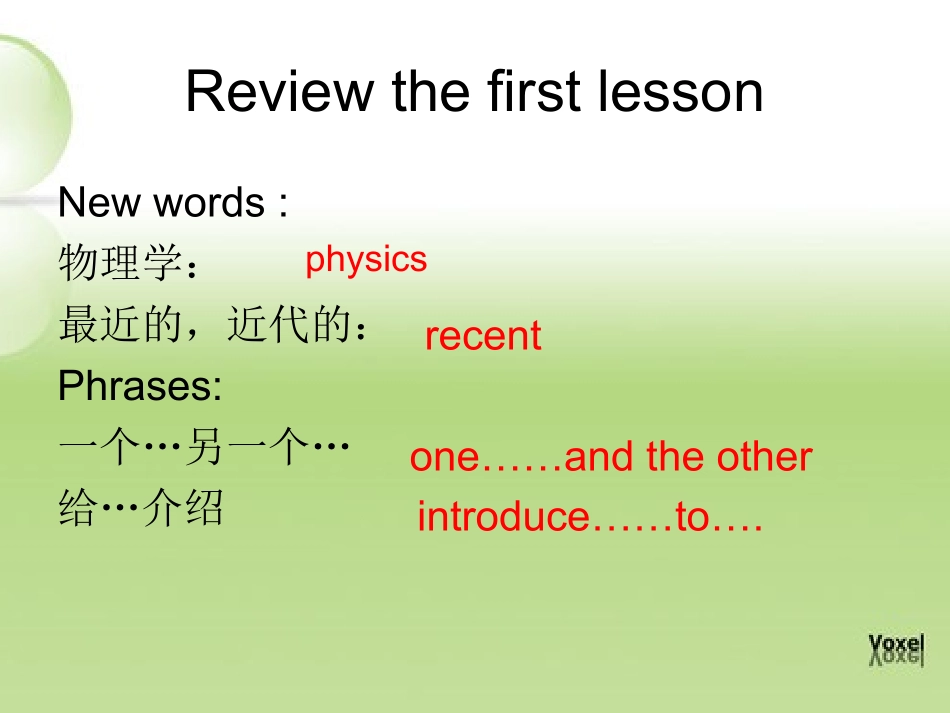 Review the first lesson

New words :
物理学： physics
最近的，近代的： recent
Phrases:
一个…另一个… one……and the other
给…介绍 introduce……to….

Voxel